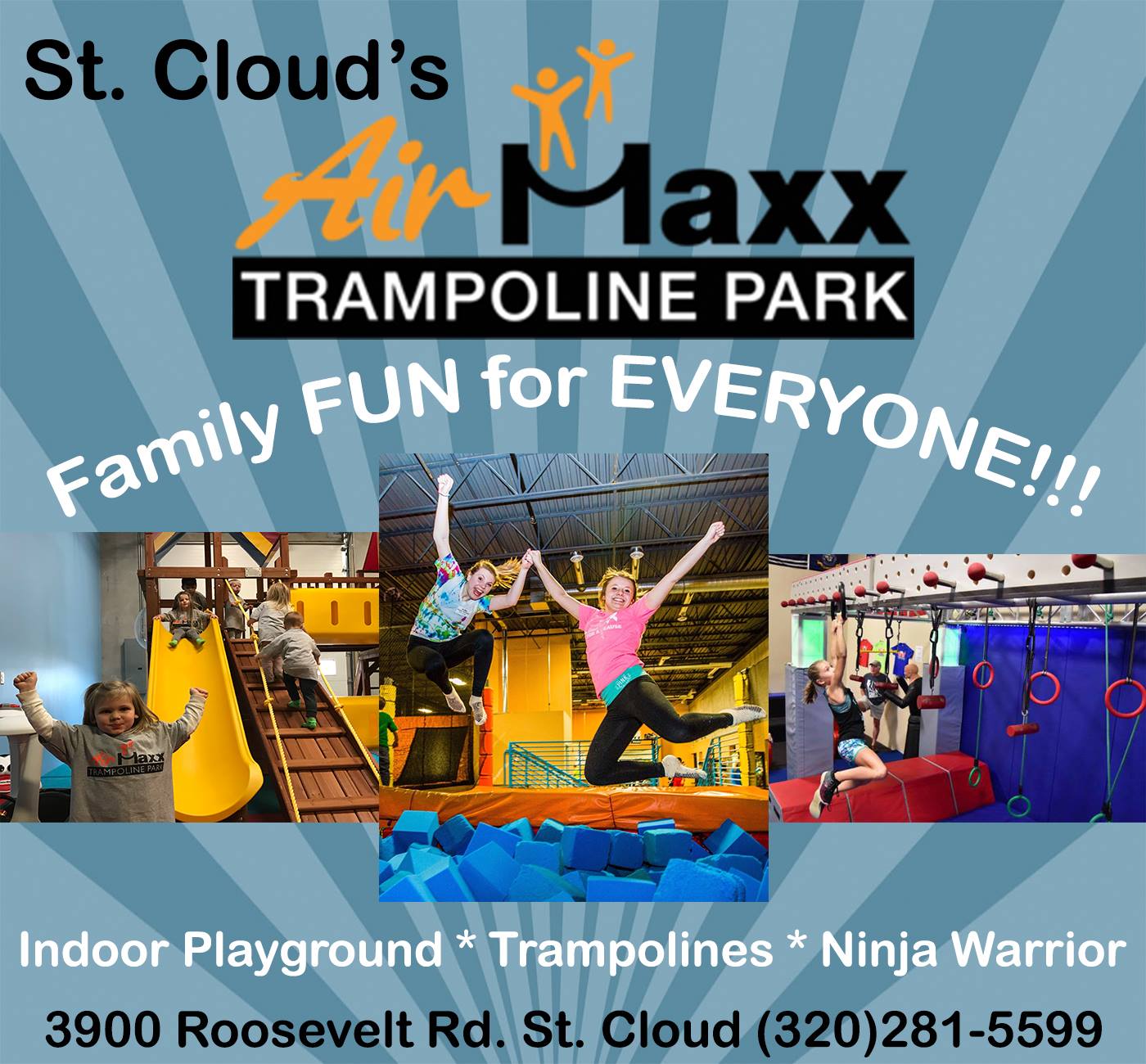 St. Cloud's

Air Maxx

TRAMPOLINE PARK

Family FUN for EVERYONE!!!

Air Maxx
TRAMPOLINE PARK

Indoor Playground * Trampolines * Ninja Warrior

3900 Roosevelt Rd. St. Cloud (320)281-5599